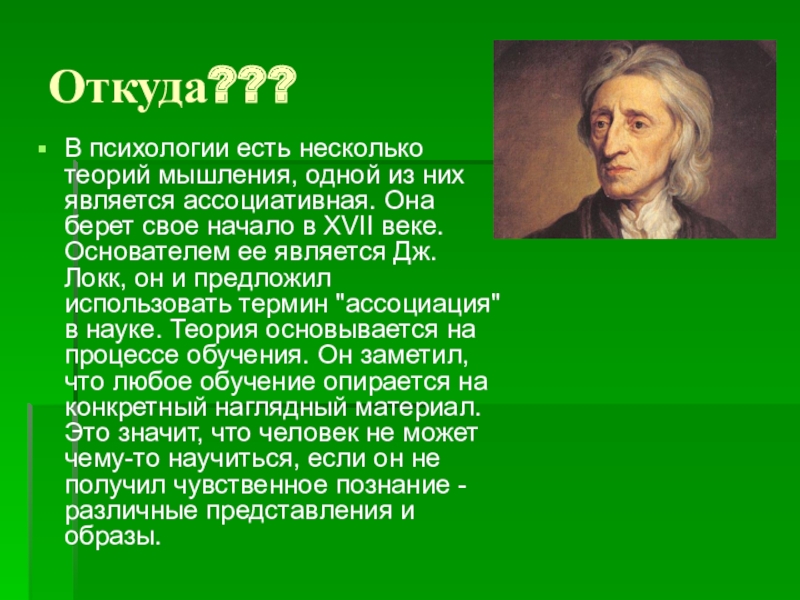 Откуда???

В психологии есть несколько теорий мышления, одной из них является ассоциативная. Она берет свое начало в XVII веке. Основателем ее является Дж. Локк, он и предложил использовать термин "ассоциация" в науке. Теория основывается на процессе обучения. Он заметил, что любое обучение опирается на конкретный наглядный материал. Это значит, что человек не может чему-то научиться, если он не получил чувственное познание - различные представления и образы.